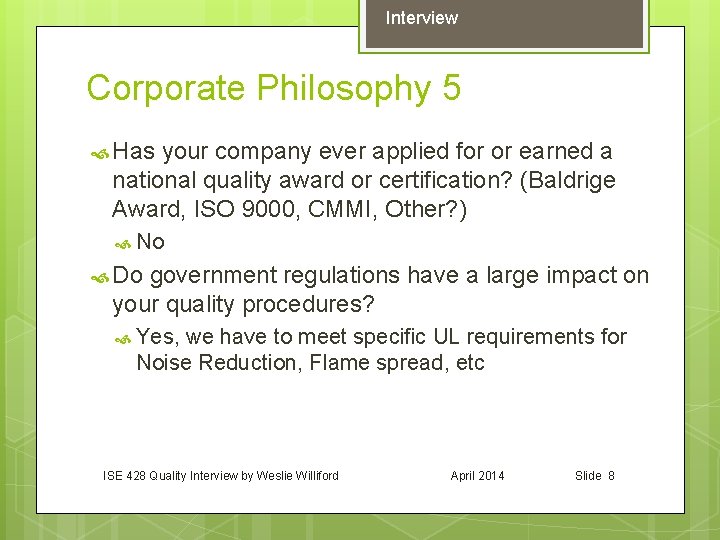 Interview

Corporate Philosophy 5

Has your company ever applied for or earned a national quality award or certification? (Baldrige Award, ISO 9000, CMMI, Other?)

No

Do government regulations have a large impact on your quality procedures?

Yes, we have to meet specific UL requirements for Noise Reduction, Flame spread, etc

ISE 428 Quality Interview by Weslie Williford

April 2014

Slide 8